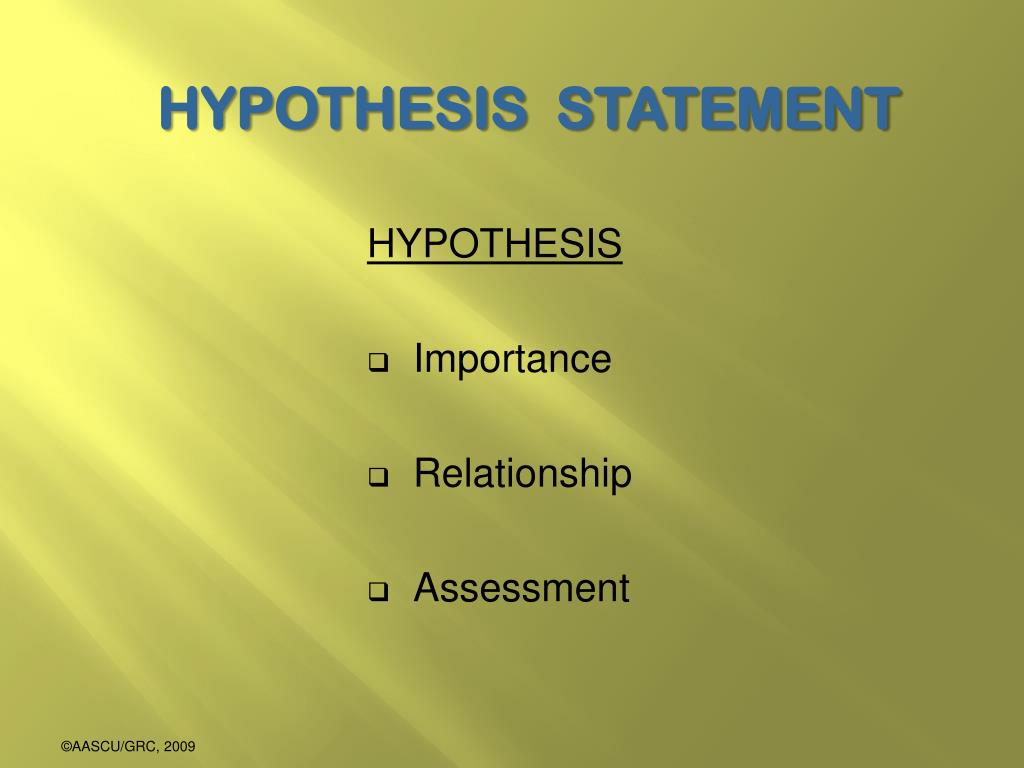 HYPOTHESIS STATEMENT

HYPOTHESIS

❑ Importance

❑ Relationship

❑ Assessment

©AASCU/GRC, 2009